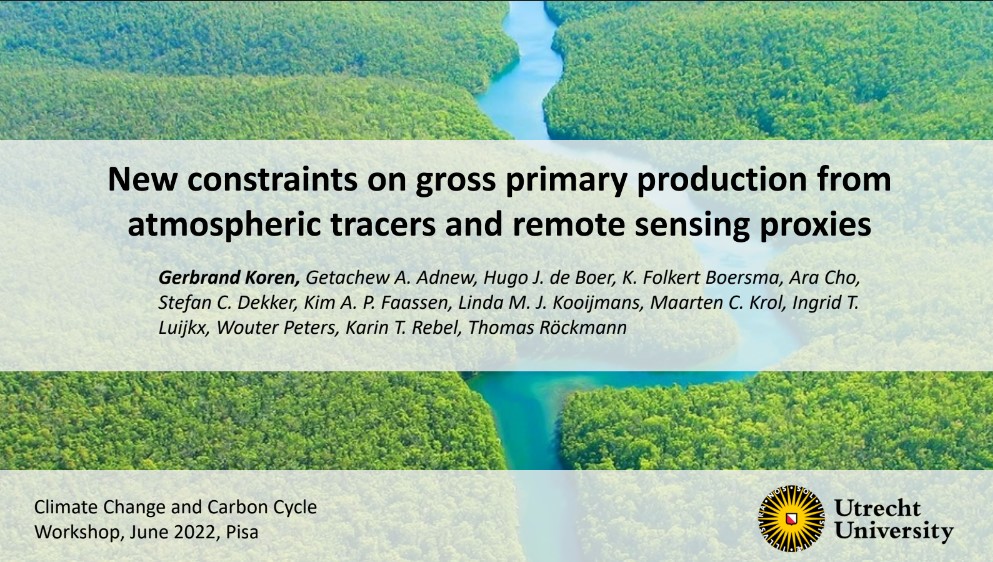 New constraints on gross primary production from atmospheric tracers and remote sensing proxies

Gerbrand Koren, Getachew A. Adnew, Hugo J. de Boer, K. Folkert Boersma, Ara Cho, Stefan C. Dekker, Kim A. P. Faassen, Linda M. J. Kooijmans, Maarten C. Krol, Ingrid T. Luijkx, Wouter Peters, Karin T. Rebel, Thomas Röckmann

Climate Change and Carbon Cycle Workshop, June 2022, Pisa

Utrecht University